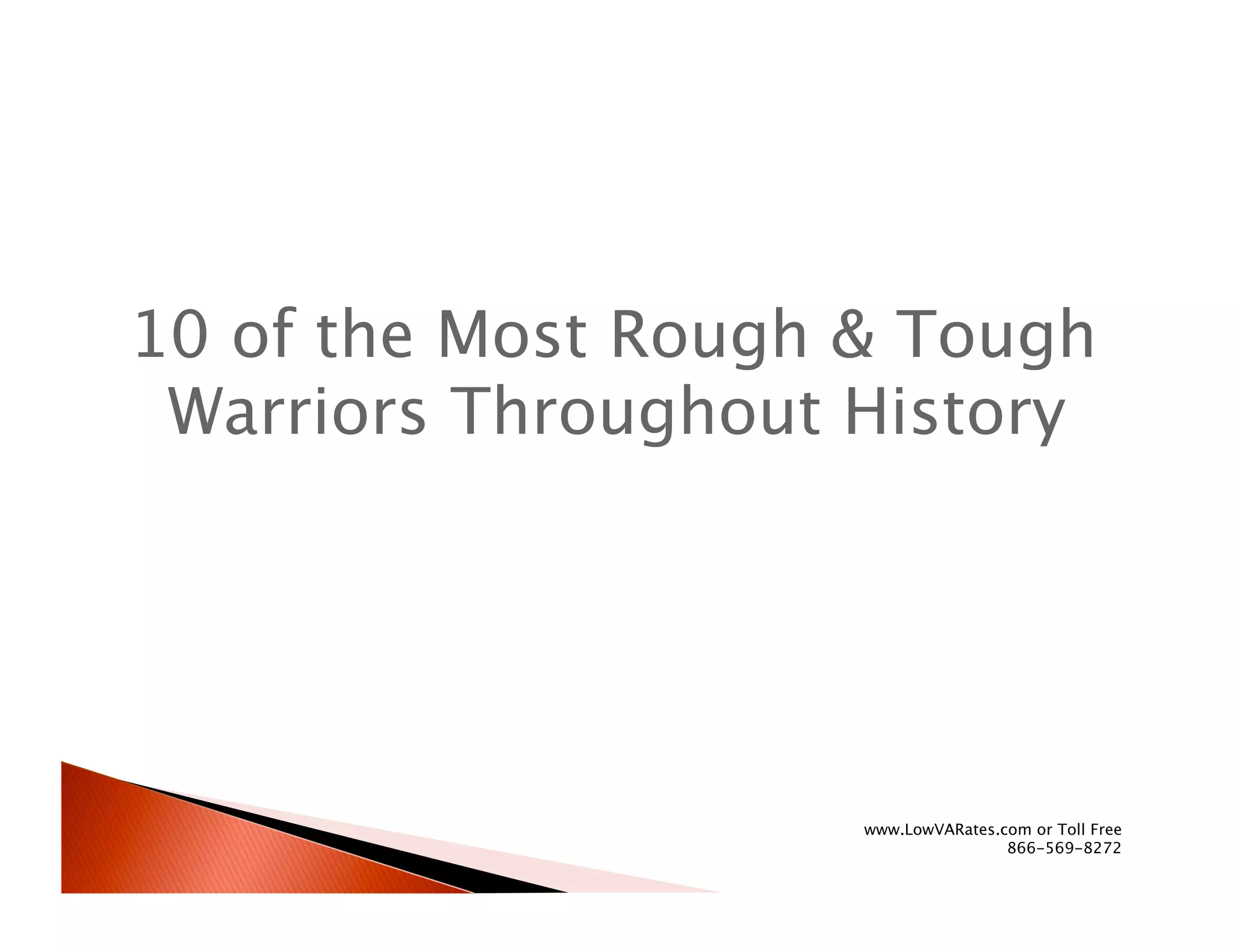 10 of the Most Rough & Tough Warriors Throughout History

www.LowVARates.com or Toll Free 866-569-8272